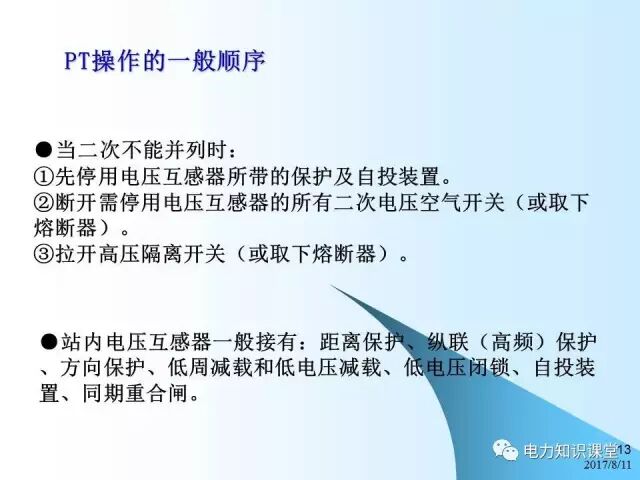 PT操作的一般顺序

●当二次不能并列时：
①先停用电压互感器所带的保护及自投装置。
②断开需停用电压互感器的所有二次电压空气开关（或取下熔断器）。
③拉开高压隔离开关（或取下熔断器）。

●站内电压互感器一般接有：距离保护、纵联（高频）保护、方向保护、低周减载和低电压减载、低电压闭锁、自投装置、同期重合闸。

电力知识课堂 13
2017/8/11